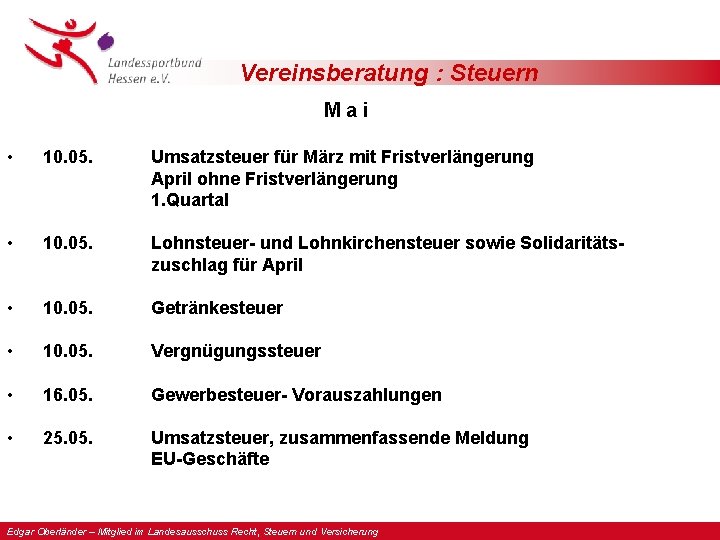 Landessportbund Hessen e.V.

Vereinsberatung : Steuern

M a i

• 10.05. Umsatzsteuer für März mit Fristverlängerung
April ohne Fristverlängerung
1.Quartal

• 10.05. Lohnsteuer- und Lohnkirchensteuer sowie Solidaritätszuschlag für April

• 10.05. Getränkesteuer

• 10.05. Vergnügungssteuer

• 16.05. Gewerbesteuer- Vorauszahlungen

• 25.05. Umsatzsteuer, zusammenfassende Meldung
EU-Geschäfte

Edgar Oberländer – Mitglied im Landesausschuss Recht, Steuern und Versicherung